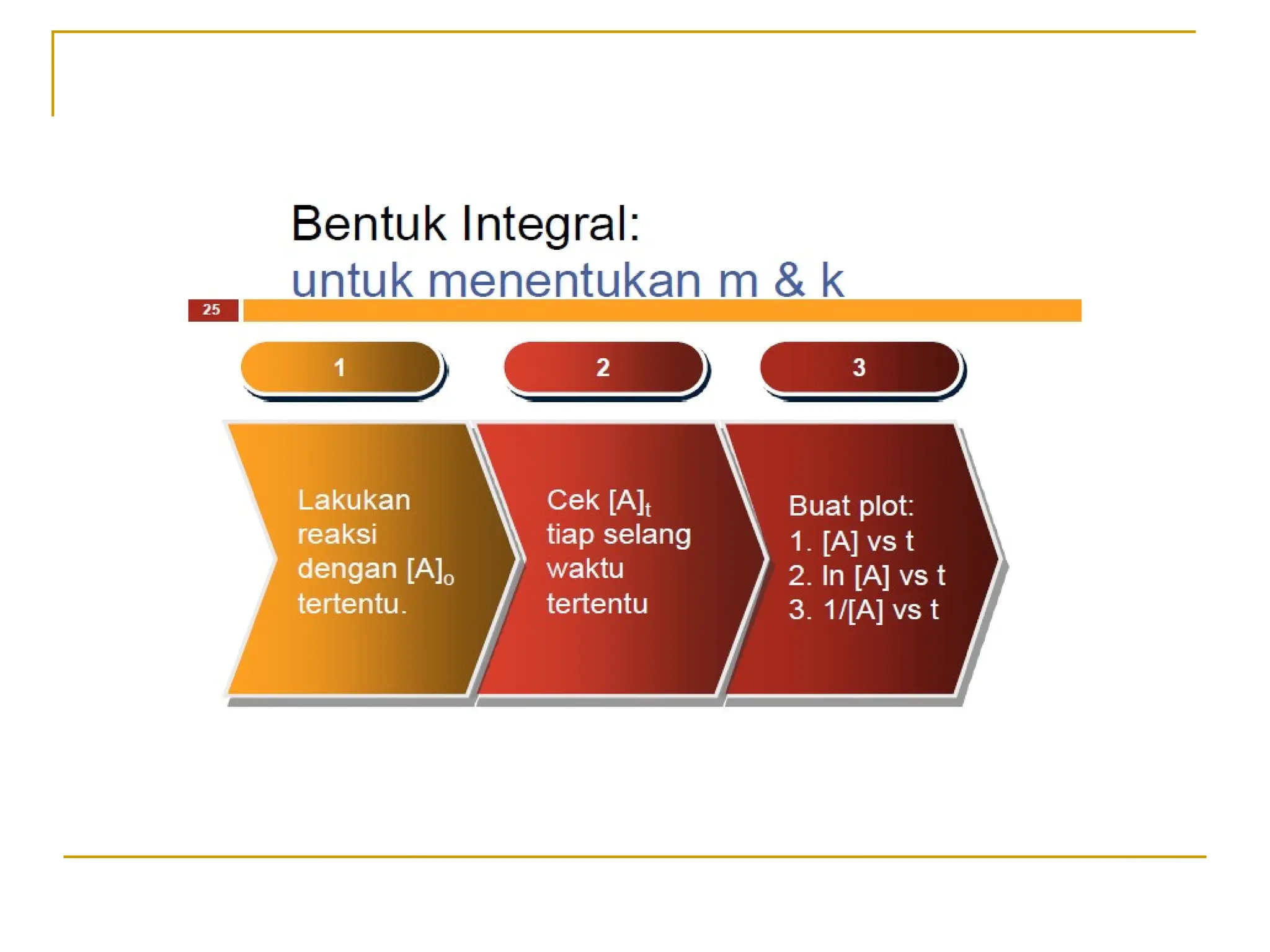 Bentuk Integral:
untuk menentukan m & k

25

1

2

3

Lakukan reaksi dengan $[A]_o$ tertentu.

Cek $[A]_t$ tiap selang waktu tertentu

Buat plot:
1. [A] vs t
2. ln [A] vs t
3. 1/[A] vs t